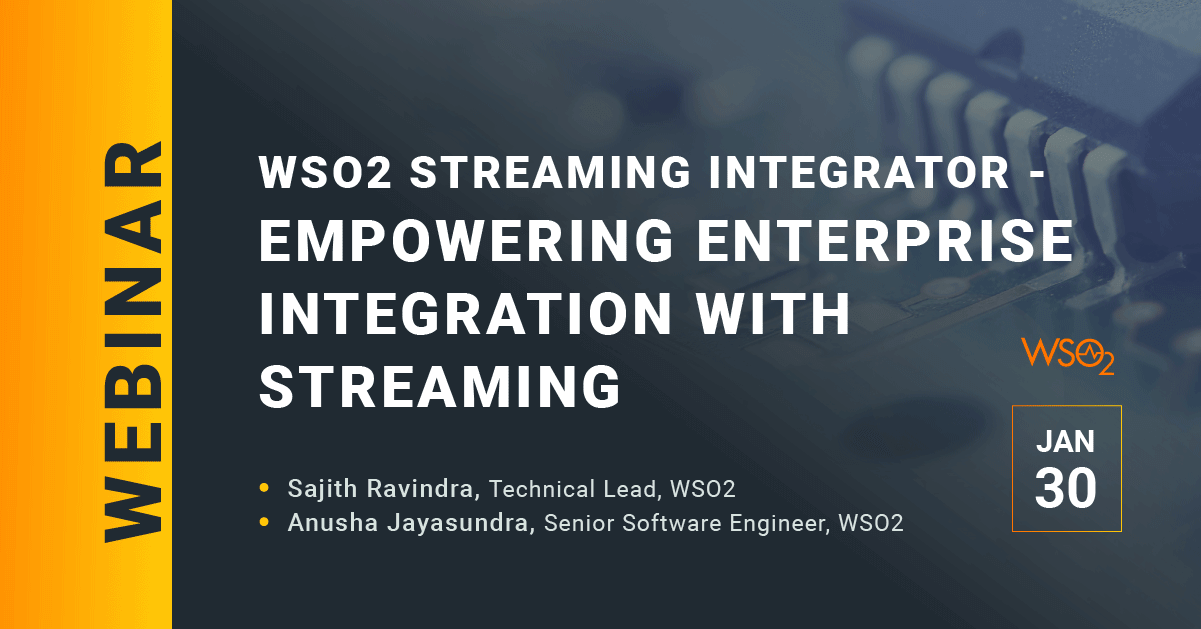 WEBINAR

WSO2 STREAMING INTEGRATOR - EMPOWERING ENTERPRISE INTEGRATION WITH STREAMING

WSO2

JAN 30

• Sajith Ravindra, Technical Lead, WSO2
• Anusha Jayasundra, Senior Software Engineer, WSO2